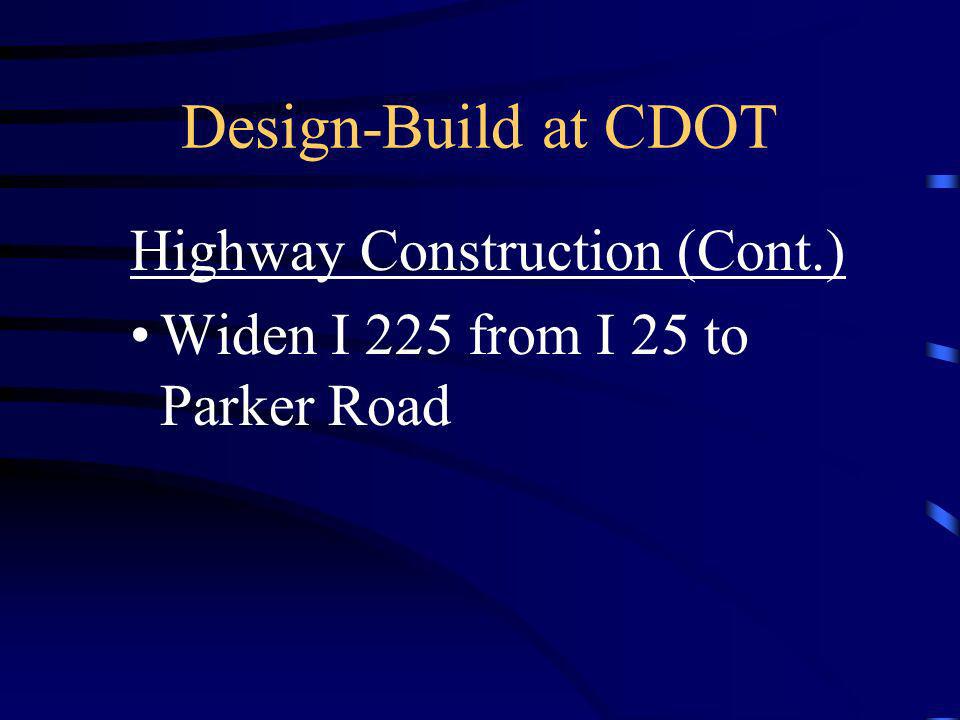 Design-Build at CDOT

Highway Construction (Cont.)

• Widen I 225 from I 25 to Parker Road